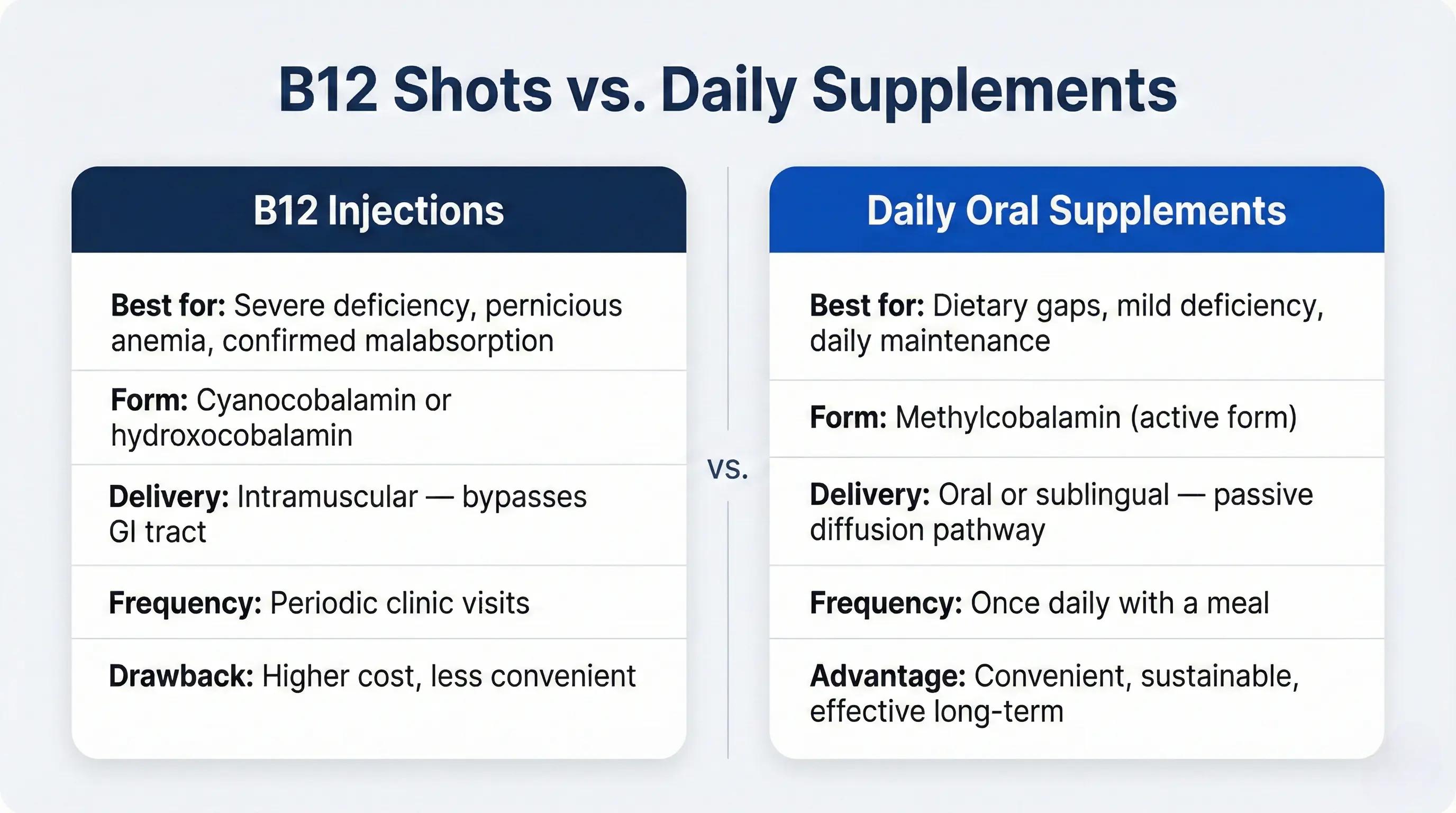 B12 Shots vs. Daily Supplements

B12 Injections

Best for: Severe deficiency, pernicious anemia, confirmed malabsorption

Form: Cyanocobalamin or hydroxocobalamin

Delivery: Intramuscular — bypasses GI tract

Frequency: Periodic clinic visits

Drawback: Higher cost, less convenient

vs.

Daily Oral Supplements

Best for: Dietary gaps, mild deficiency, daily maintenance

Form: Methylcobalamin (active form)

Delivery: Oral or sublingual — passive diffusion pathway

Frequency: Once daily with a meal

Advantage: Convenient, sustainable, effective long-term